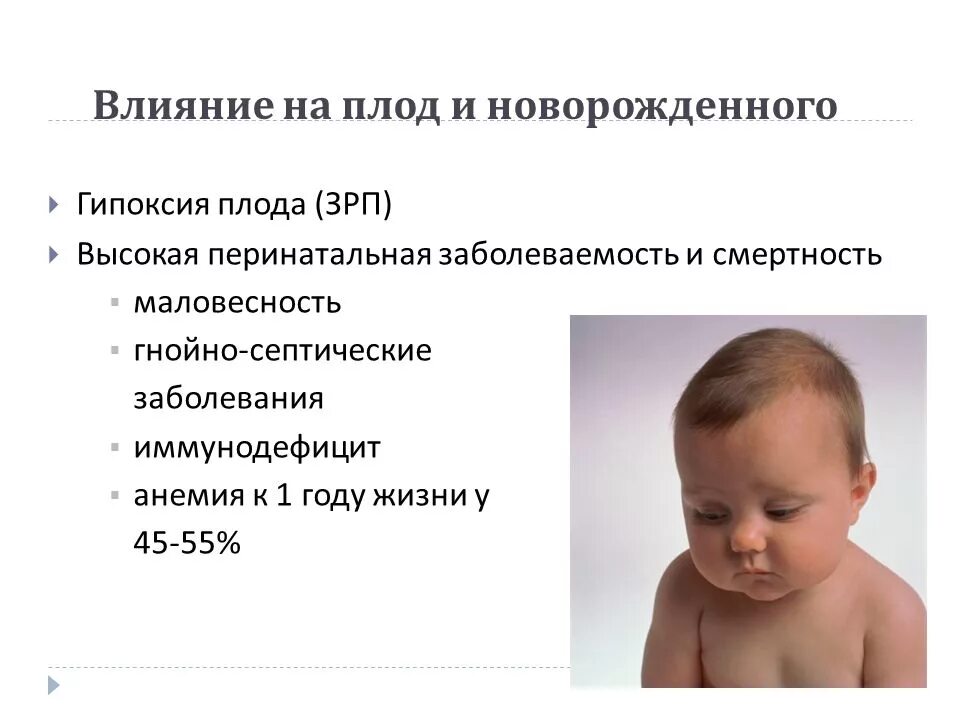 Влияние на плод и новорожденного

Гипоксия плода (ЗРП)

Высокая перинатальная заболеваемость и смертность

маловесность

гнойно-септические заболевания

иммунодефицит

анемия к 1 году жизни у 45-55%